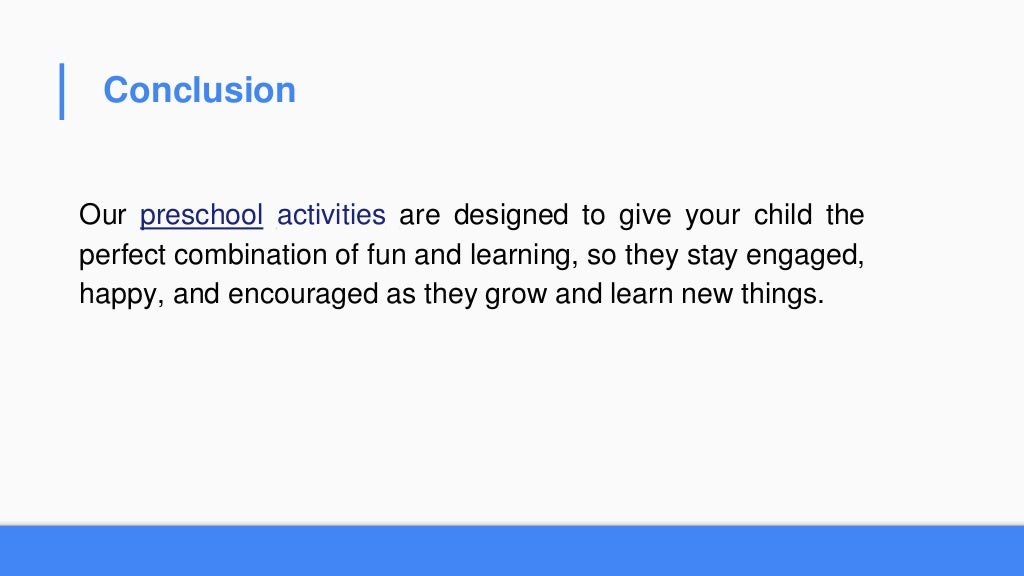 Conclusion

Our preschool activities are designed to give your child the perfect combination of fun and learning, so they stay engaged, happy, and encouraged as they grow and learn new things.